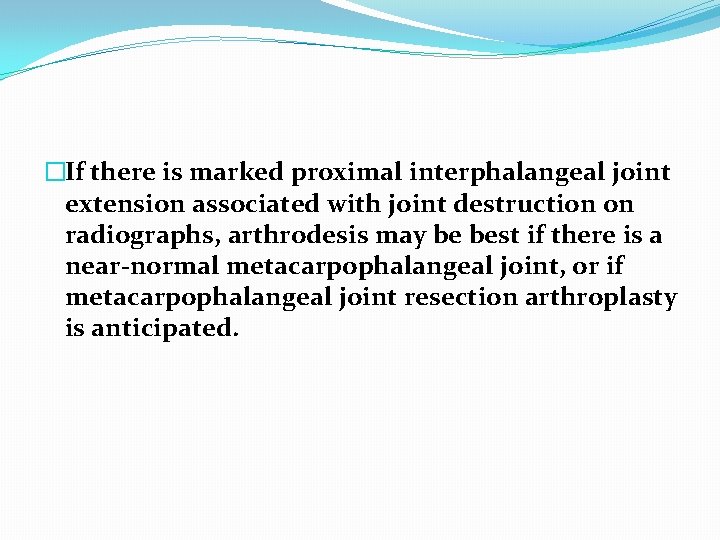 If there is marked proximal interphalangeal joint extension associated with joint destruction on radiographs, arthrodesis may be best if there is a near-normal metacarpophalangeal joint, or if metacarpophalangeal joint resection arthroplasty is anticipated.